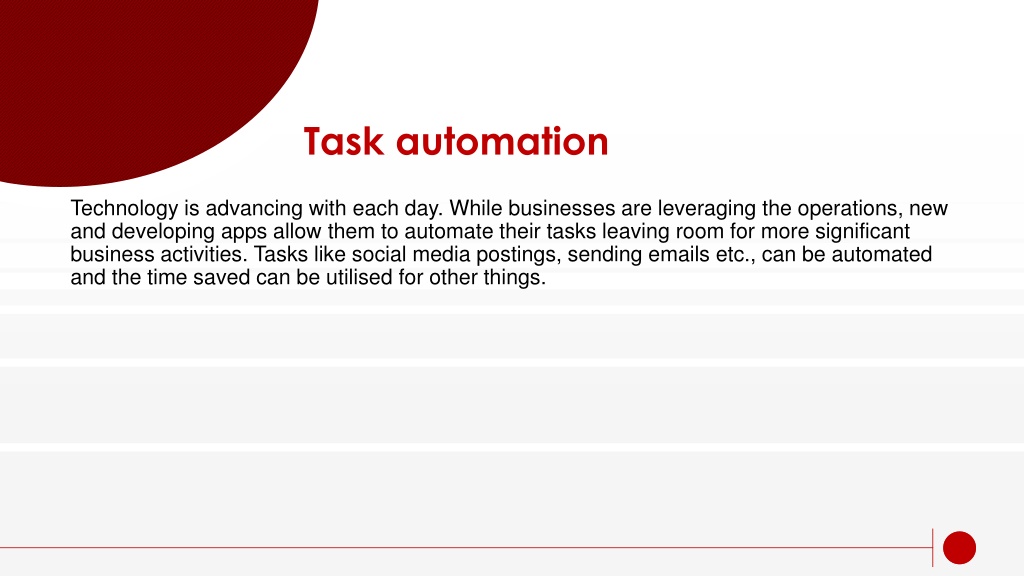 Task automation

Technology is advancing with each day. While businesses are leveraging the operations, new and developing apps allow them to automate their tasks leaving room for more significant business activities. Tasks like social media postings, sending emails etc., can be automated and the time saved can be utilised for other things.